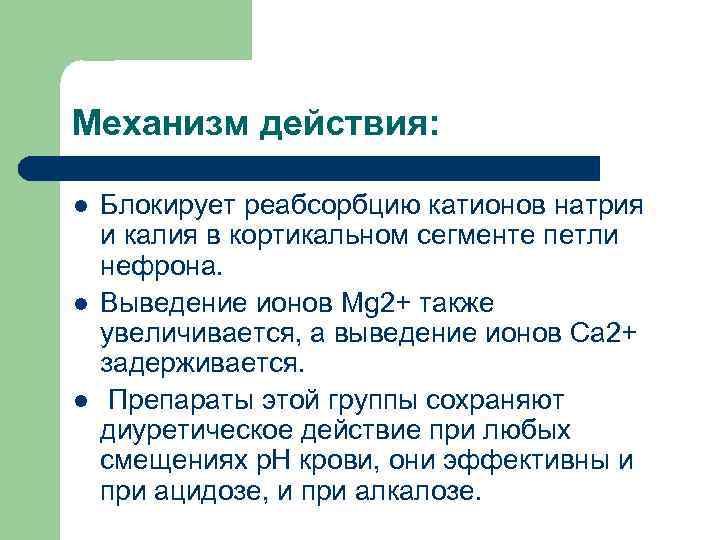 Механизм действия:

- Блокирует реабсорбцию катионов натрия и калия в кортикальном сегменте петли нефрона.
- Выведение ионов Mg2+ также увеличивается, а выведение ионов Ca2+ задерживается.
- Препараты этой группы сохраняют диуретическое действие при любых смещениях pH крови, они эффективны и при ацидозе, и при алкалозе.